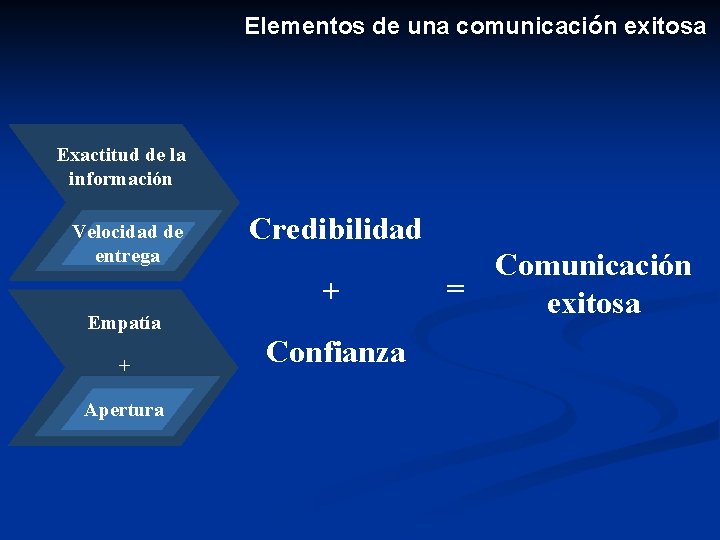 Elementos de una comunicación exitosa

Exactitud de la información

Velocidad de entrega

Empatía

+

Apertura

Credibilidad

+

Confianza

=

Comunicación exitosa